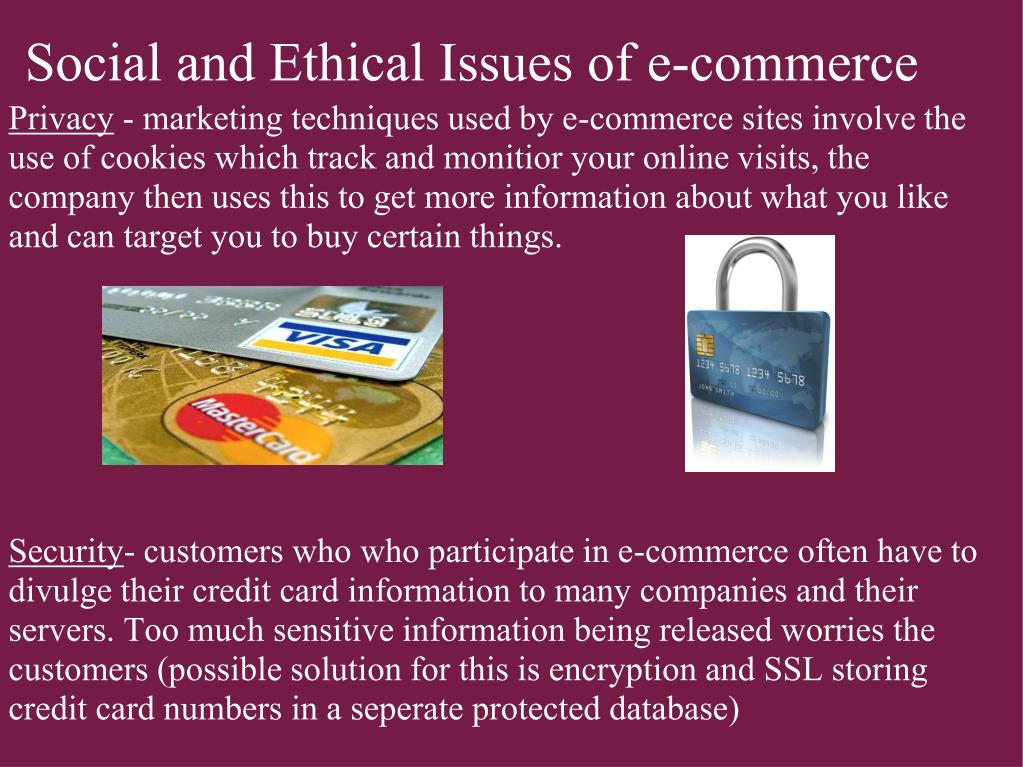 Social and Ethical Issues of e-commerce

Privacy - marketing techniques used by e-commerce sites involve the use of cookies which track and monitior your online visits, the company then uses this to get more information about what you like and can target you to buy certain things.

VISA

MasterCard

1234 5678 1234 5678

Security- customers who who participate in e-commerce often have to divulge their credit card information to many companies and their servers. Too much sensitive information being released worries the customers (possible solution for this is encryption and SSL storing credit card numbers in a seperate protected database)